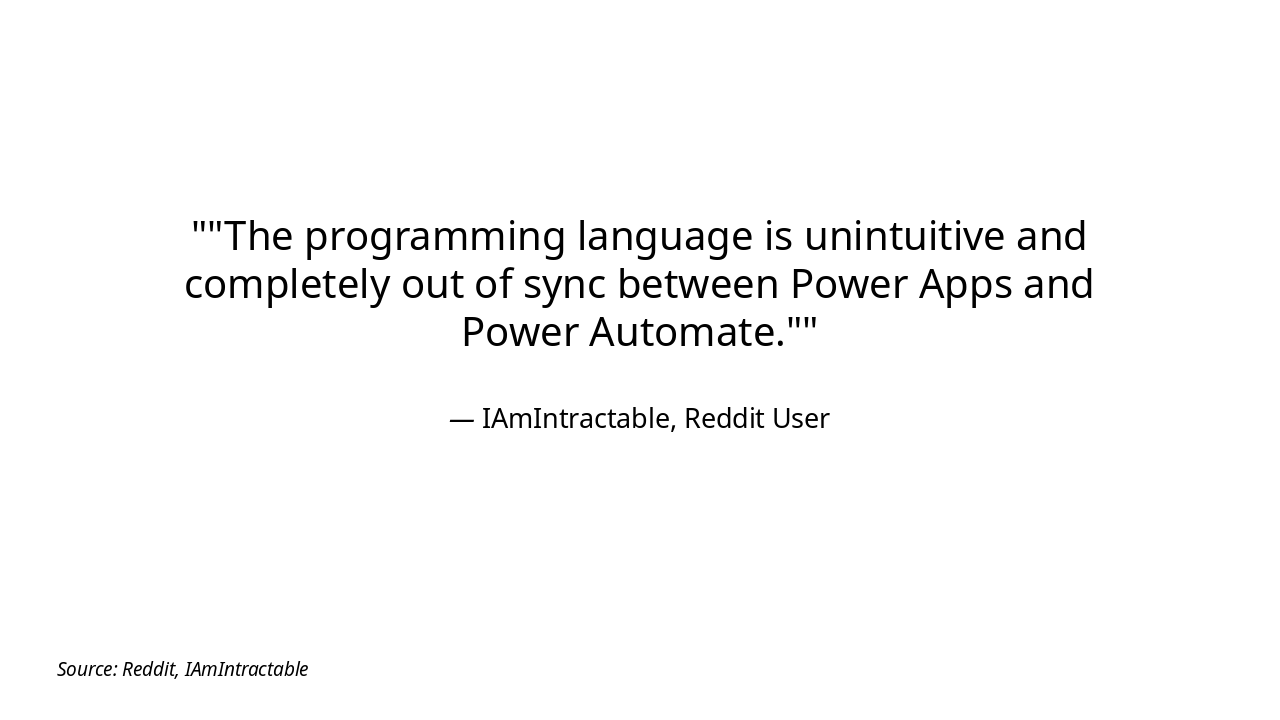 ""The programming language is unintuitive and completely out of sync between Power Apps and Power Automate.""

— IAmIntractable, Reddit User

Source: Reddit, IAmIntractable